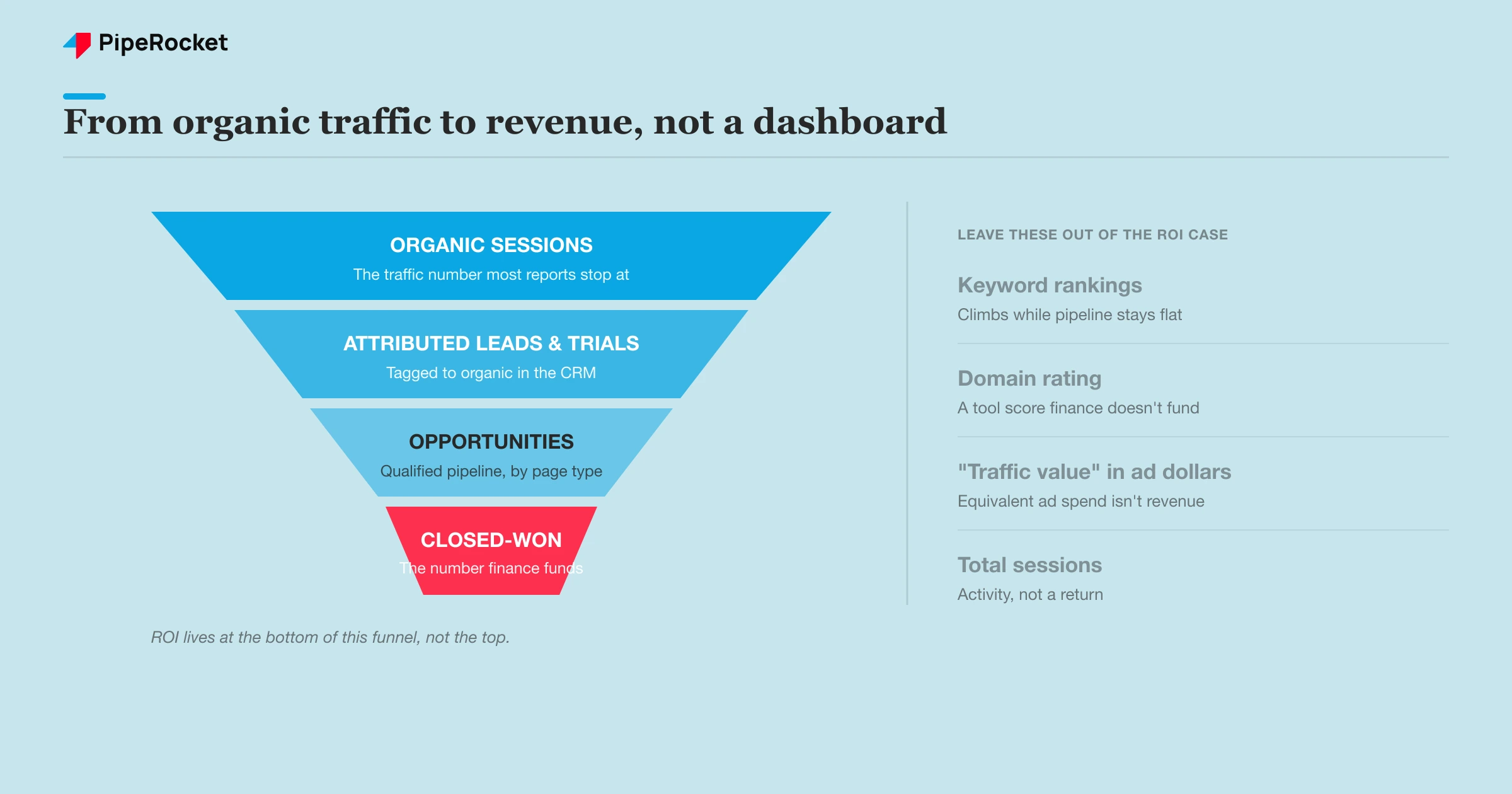 PipeRocket

From organic traffic to revenue, not a dashboard

ORGANIC SESSIONS
The traffic number most reports stop at

ATTRIBUTED LEADS & TRIALS
Tagged to organic in the CRM

OPPORTUNITIES
Qualified pipeline, by page type

CLOSED-WON
The number finance funds

ROI lives at the bottom of this funnel, not the top.

LEAVE THESE OUT OF THE ROI CASE

Keyword rankings
Climbs while pipeline stays flat

Domain rating
A tool score finance doesn't fund

"Traffic value" in ad dollars
Equivalent ad spend isn't revenue

Total sessions
Activity, not a return